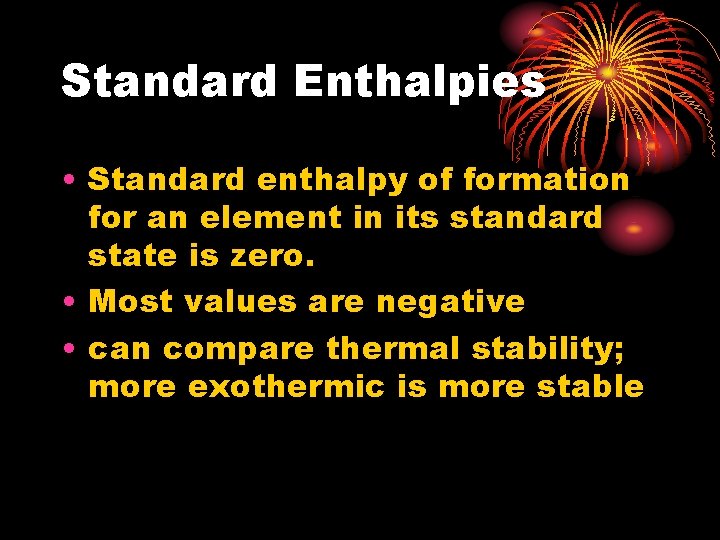 Standard Enthalpies

• Standard enthalpy of formation for an element in its standard state is zero.
• Most values are negative
• can compare thermal stability; more exothermic is more stable